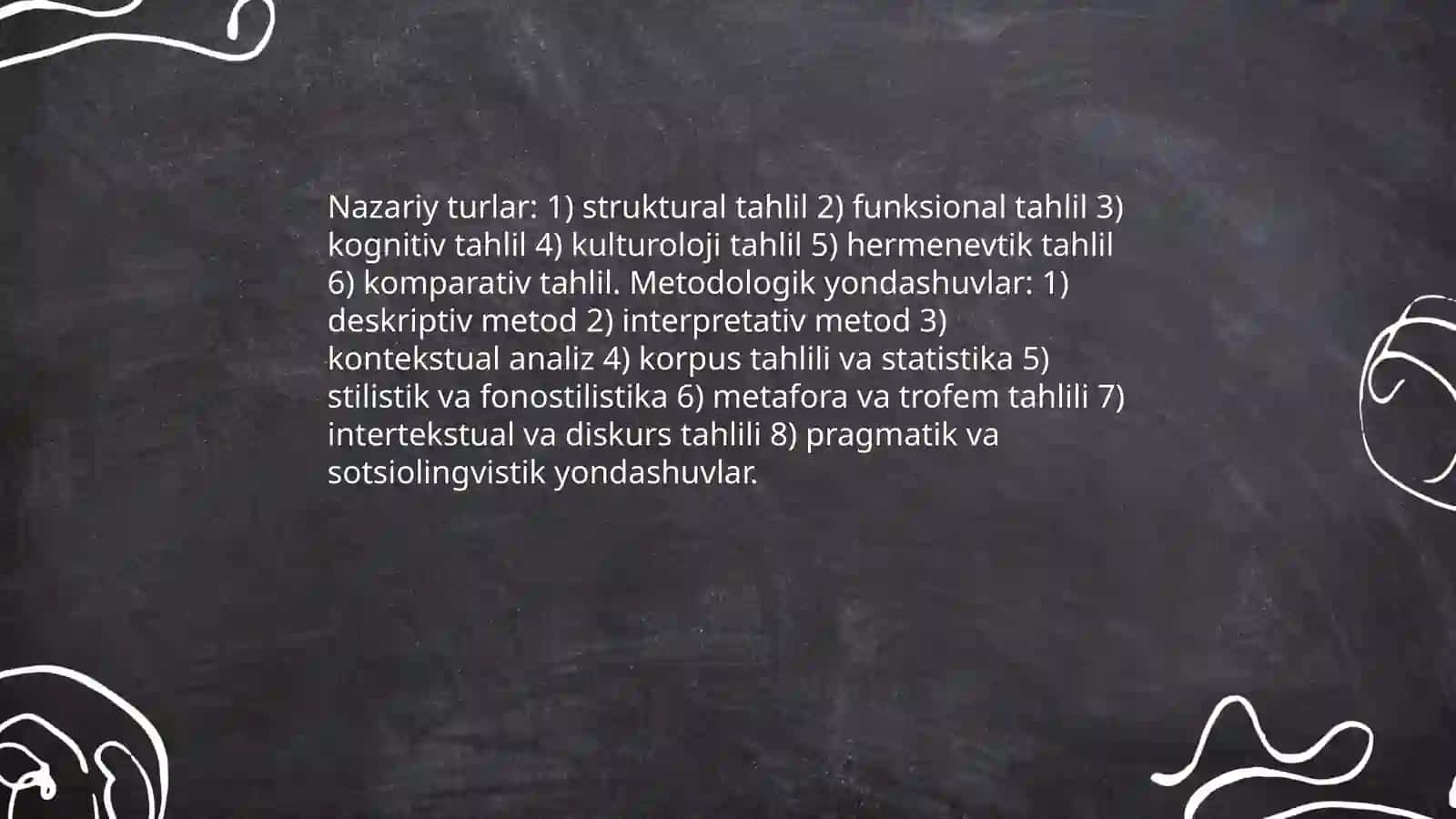 Nazariy turlar: 1) struktural tahlil 2) funksional tahlil 3) kognitiv tahlil 4) kulturoloji tahlil 5) hermenevtik tahlil 6) komparativ tahlil. Metodologik yondashuvlar: 1) deskriptiv metod 2) interpretativ metod 3) kontekstual analiz 4) korpus tahlili va statistika 5) stilistik va fonostilistika 6) metafora va trofem tahlili 7) intertekstual va diskurs tahlili 8) pragmatik va sotsiolingvistik yondashuvlar.